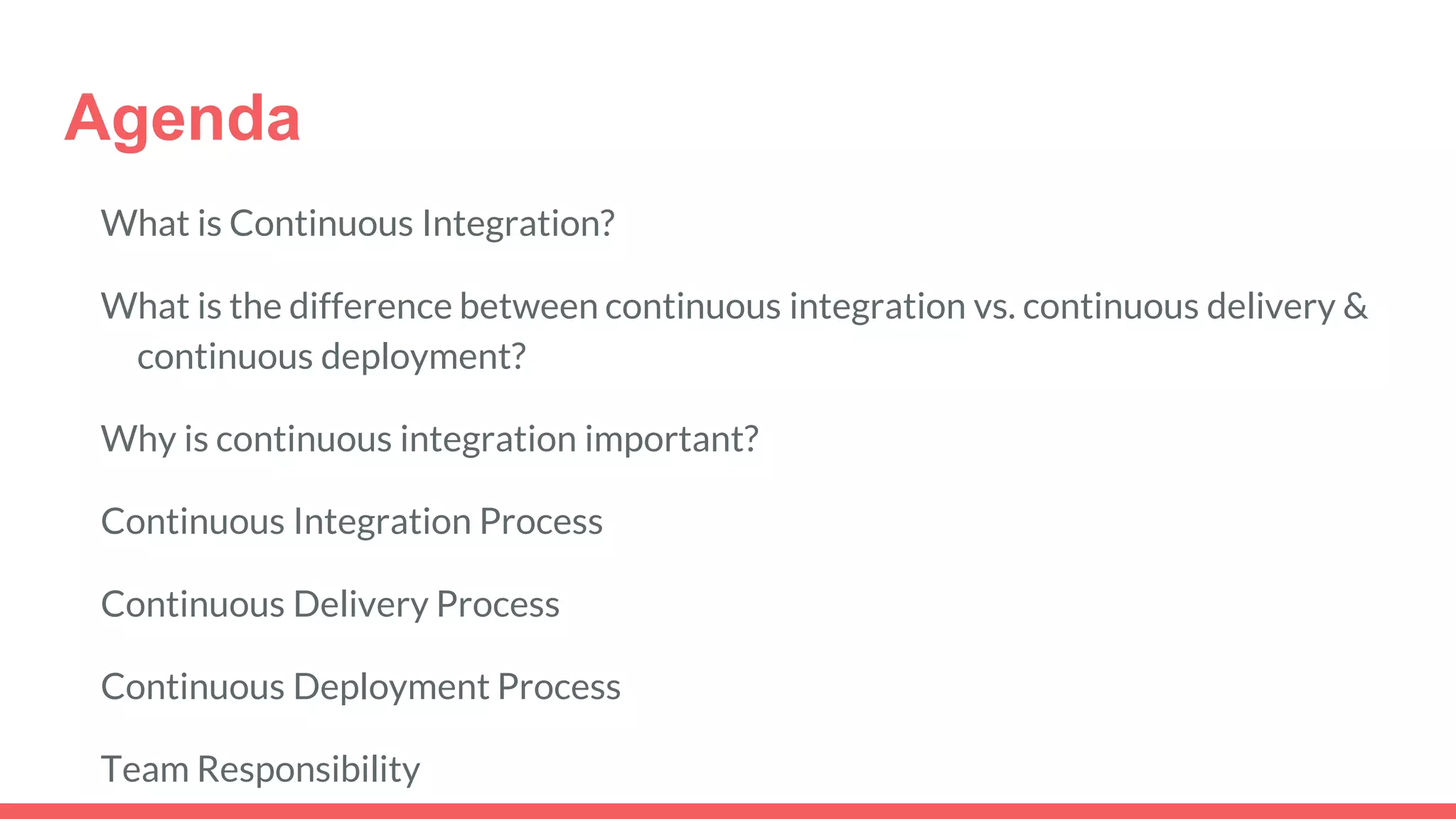 Agenda

What is Continuous Integration?

What is the difference between continuous integration vs. continuous delivery & continuous deployment?

Why is continuous integration important?

Continuous Integration Process

Continuous Delivery Process

Continuous Deployment Process

Team Responsibility